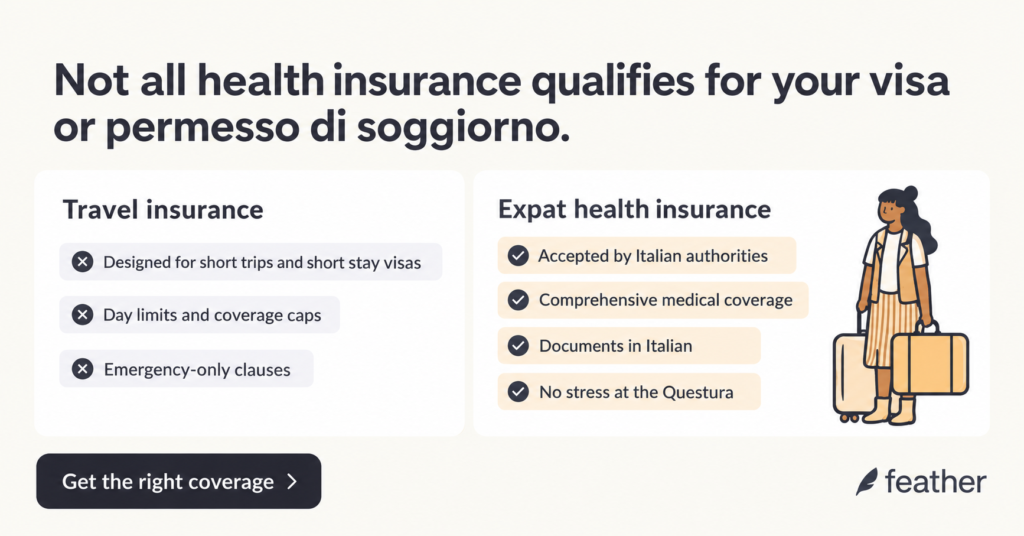 Not all health insurance qualifies for your visa or permesso di soggiorno.

Travel insurance

Designed for short trips and short stay visas

Day limits and coverage caps

Emergency-only clauses

Expat health insurance

Accepted by Italian authorities

Comprehensive medical coverage

Documents in Italian

No stress at the Questura

Get the right coverage >

feather